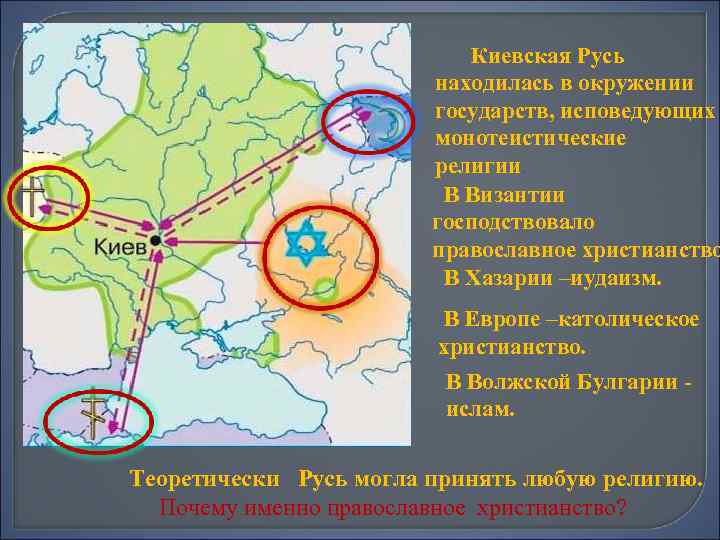 Киев

Киевская Русь находилась в окружении государств, исповедующих монотеистические религии

В Византии господствовало православное христианство

В Хазарии –иудаизм.

В Европе –католическое христианство.

В Волжской Булгарии - ислам.

Теоретически Русь могла принять любую религию.

Почему именно православное христианство?